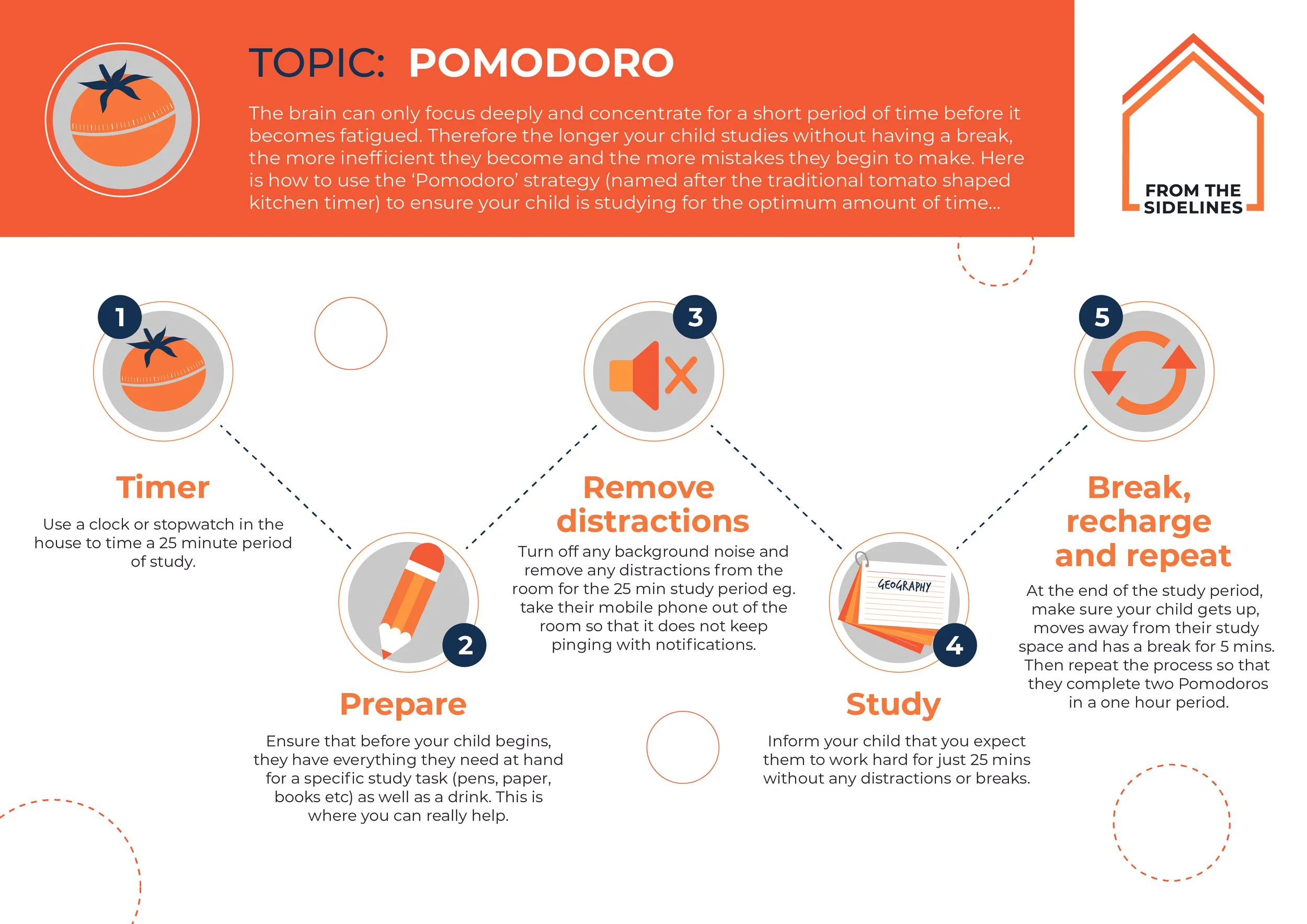 TOPIC: POMODORO

The brain can only focus deeply and concentrate for a short period of time before it becomes fatigued. Therefore the longer your child studies without having a break, the more inefficient they become and the more mistakes they begin to make. Here is how to use the 'Pomodoro' strategy (named after the traditional tomato shaped kitchen timer) to ensure your child is studying for the optimum amount of time...

FROM THE SIDELINES

1

Timer

Use a clock or stopwatch in the house to time a 25 minute period of study.

2

Prepare

Ensure that before your child begins, they have everything they need at hand for a specific study task (pens, paper, books etc) as well as a drink. This is where you can really help.

3

Remove distractions

Turn off any background noise and remove any distractions from the room for the 25 min study period eg. take their mobile phone out of the room so that it does not keep pinging with notifications.

GEOGRAPHY

4

Study

Inform your child that you expect them to work hard for just 25 mins without any distractions or breaks.

5

Break, recharge and repeat

At the end of the study period, make sure your child gets up, moves away from their study space and has a break for 5 mins. Then repeat the process so that they complete two Pomodoros in a one hour period.